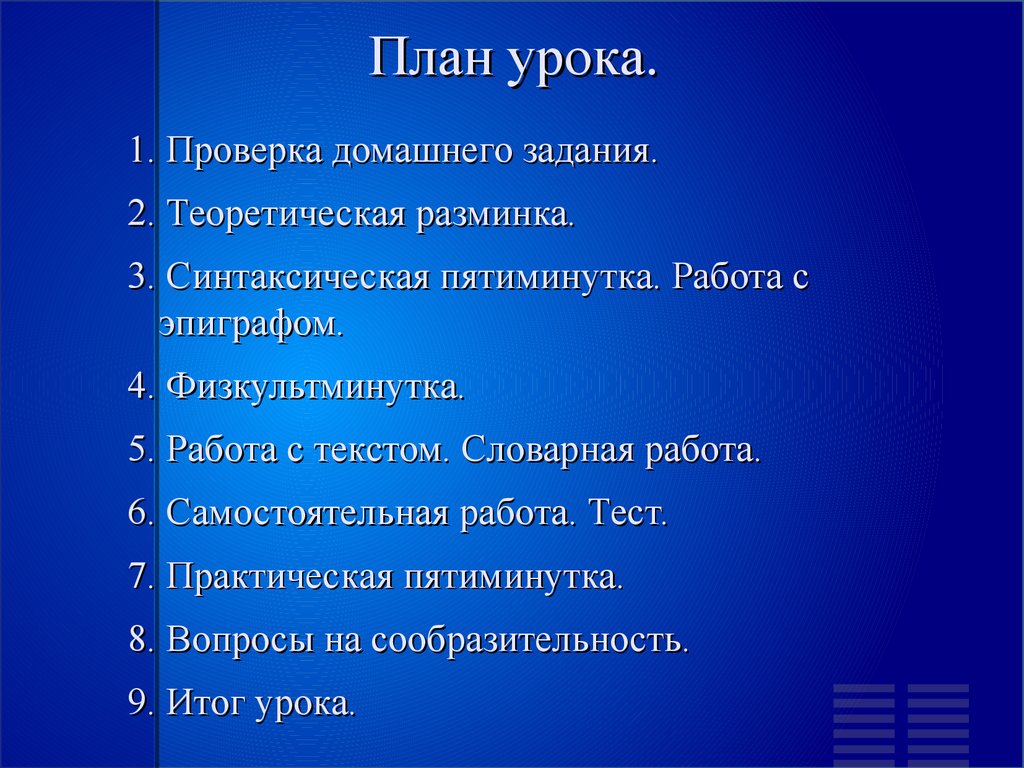 План урока.

1. Проверка домашнего задания.

2. Теоретическая разминка.

3. Синтаксическая пятиминутка. Работа с эпиграфом.

4. Физкультминутка.

5. Работа с текстом. Словарная работа.

6. Самостоятельная работа. Тест.

7. Практическая пятиминутка.

8. Вопросы на сообразительность.

9. Итог урока.